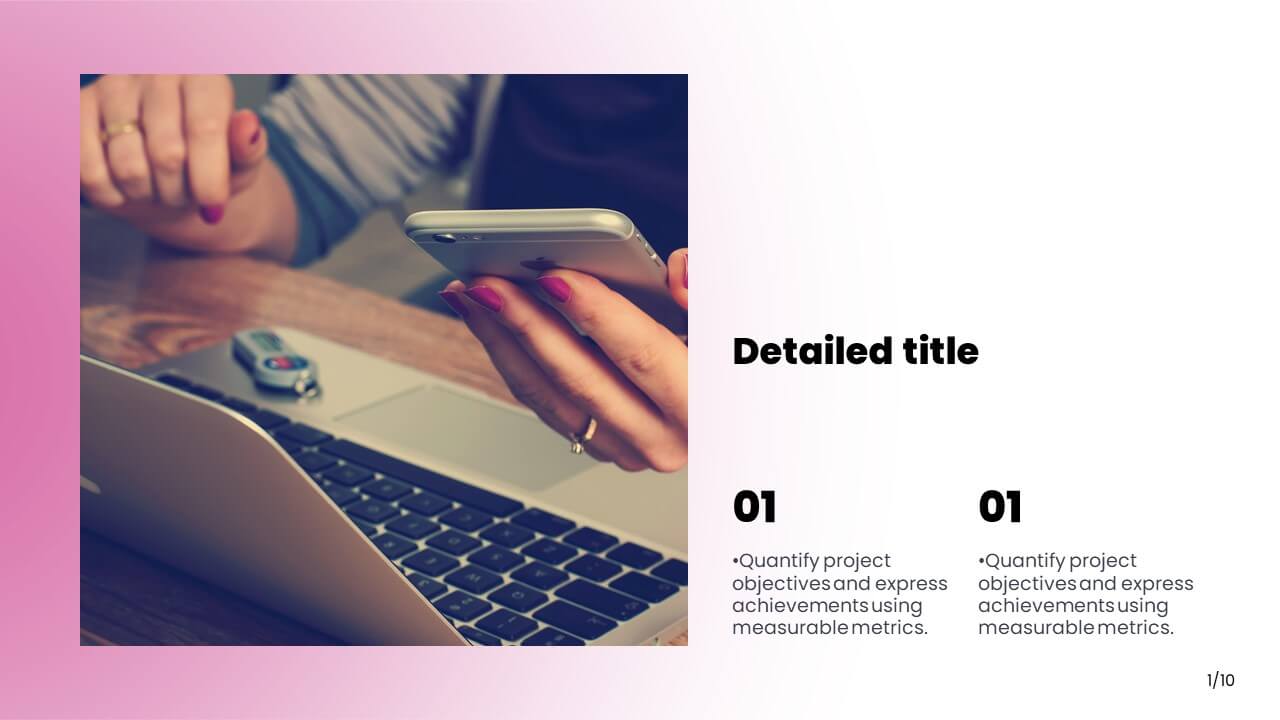 Detailed title

01

•Quantify project objectives and express achievements using measurable metrics.

01

•Quantify project objectives and express achievements using measurable metrics.

1/10